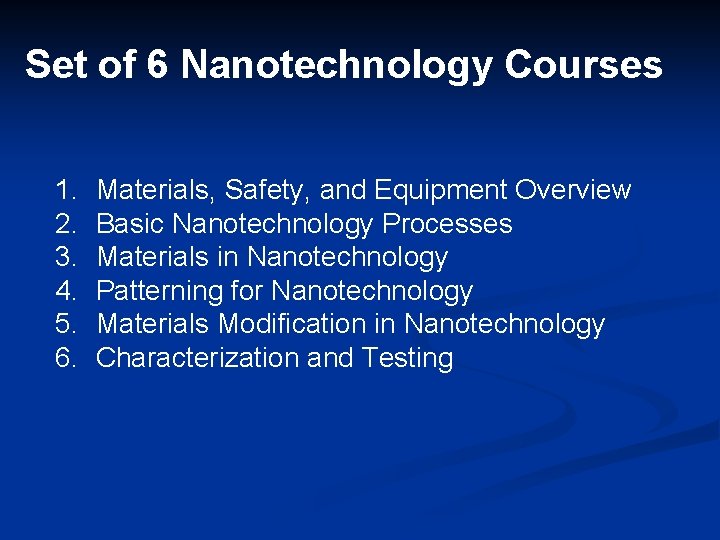 Set of 6 Nanotechnology Courses

1. Materials, Safety, and Equipment Overview
2. Basic Nanotechnology Processes
3. Materials in Nanotechnology
4. Patterning for Nanotechnology
5. Materials Modification in Nanotechnology
6. Characterization and Testing